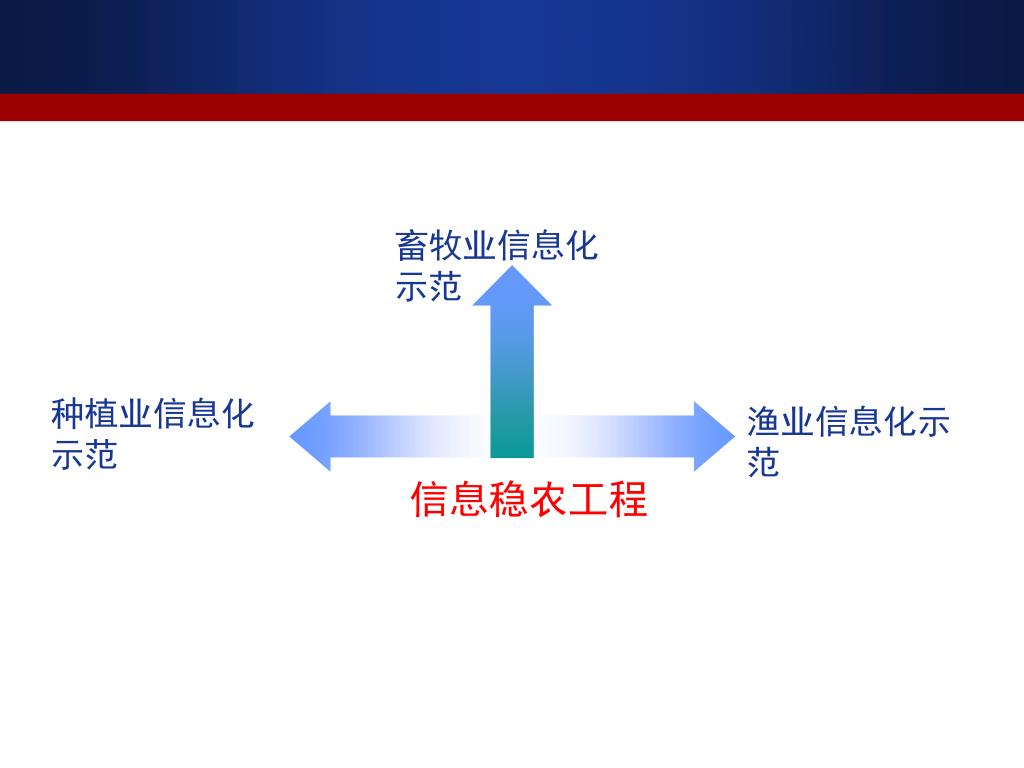 畜牧业信息化示范

种植业信息化示范

渔业信息化示范

信息稳农工程